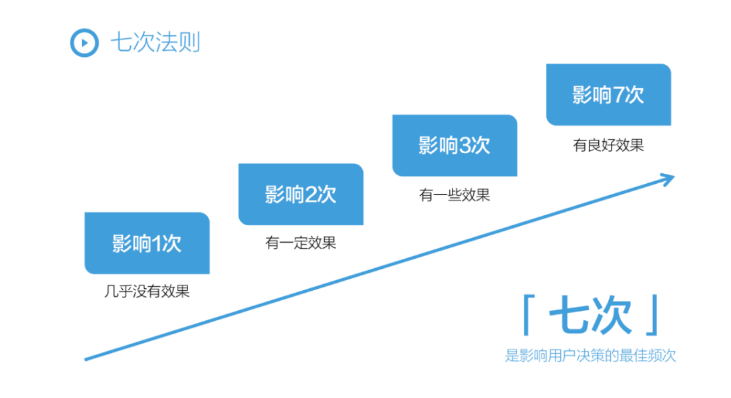 七次法则

影响1次
几乎没有效果

影响2次
有一定效果

影响3次
有一些效果

影响7次
有良好效果

「七次」
是影响用户决策的最佳频次